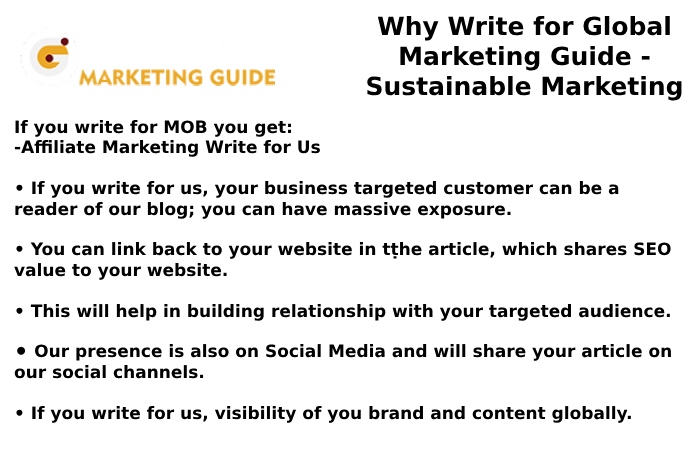 MARKETING GUIDE

Why Write for Global Marketing Guide - Sustainable Marketing

If you write for MOB you get:
-Affiliate Marketing Write for Us

• If you write for us, your business targeted customer can be a reader of our blog; you can have massive exposure.

• You can link back to your website in tṭhe article, which shares SEO value to your website.

• This will help in building relationship with your targeted audience.

• Our presence is also on Social Media and will share your article on our social channels.

• If you write for us, visibility of you brand and content globally.